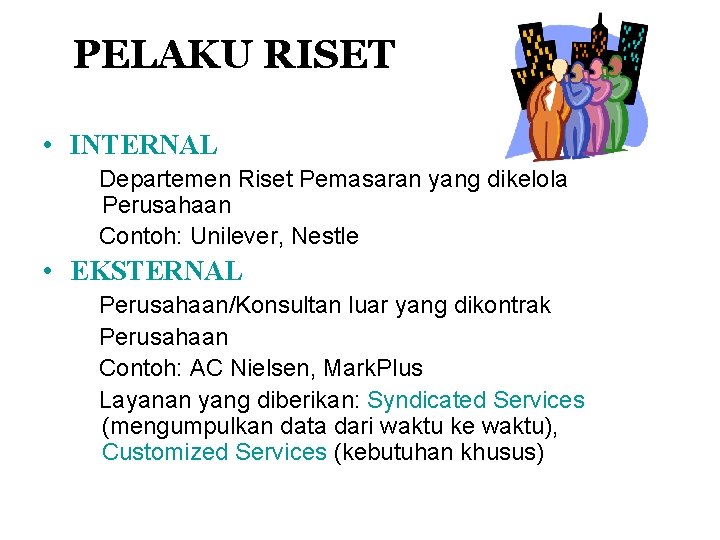 PELAKU RISET

• INTERNAL

Departemen Riset Pemasaran yang dikelola Perusahaan

Contoh: Unilever, Nestle

• EKSTERNAL

Perusahaan/Konsultan luar yang dikontrak

Perusahaan

Contoh: AC Nielsen, MarkPlus

Layanan yang diberikan: Syndicated Services (mengumpulkan data dari waktu ke waktu), Customized Services (kebutuhan khusus)